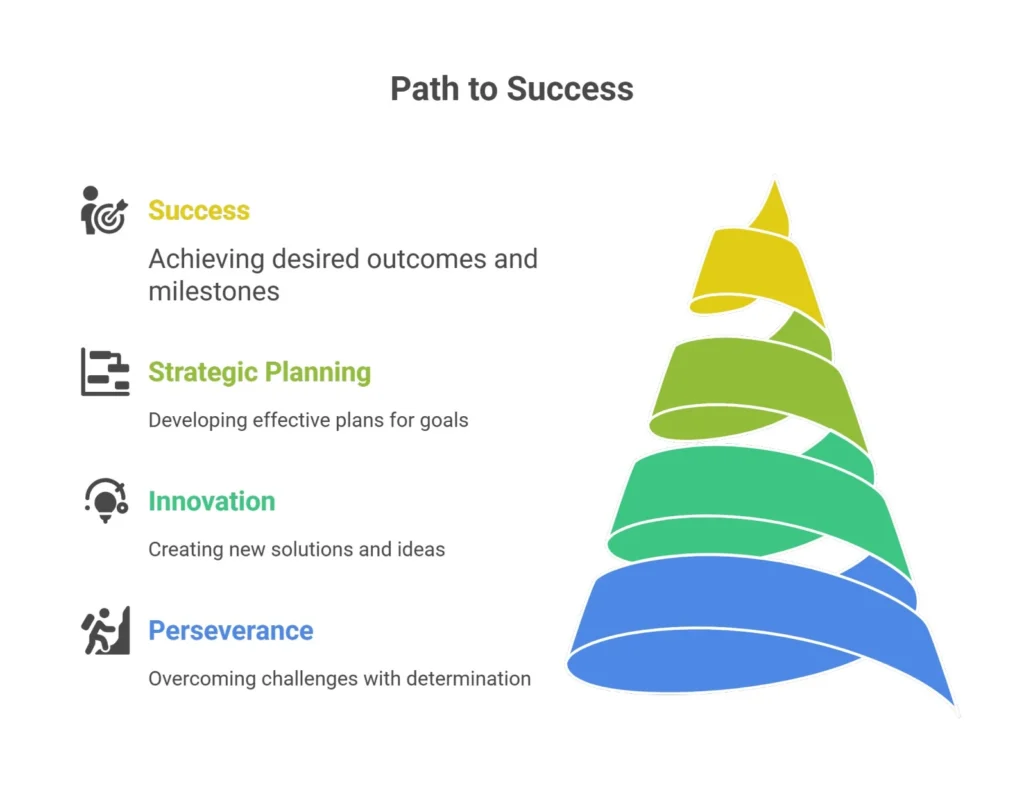 Path to Success

Success

Achieving desired outcomes and milestones

Strategic Planning

Developing effective plans for goals

Innovation

Creating new solutions and ideas

Perseverance

Overcoming challenges with determination